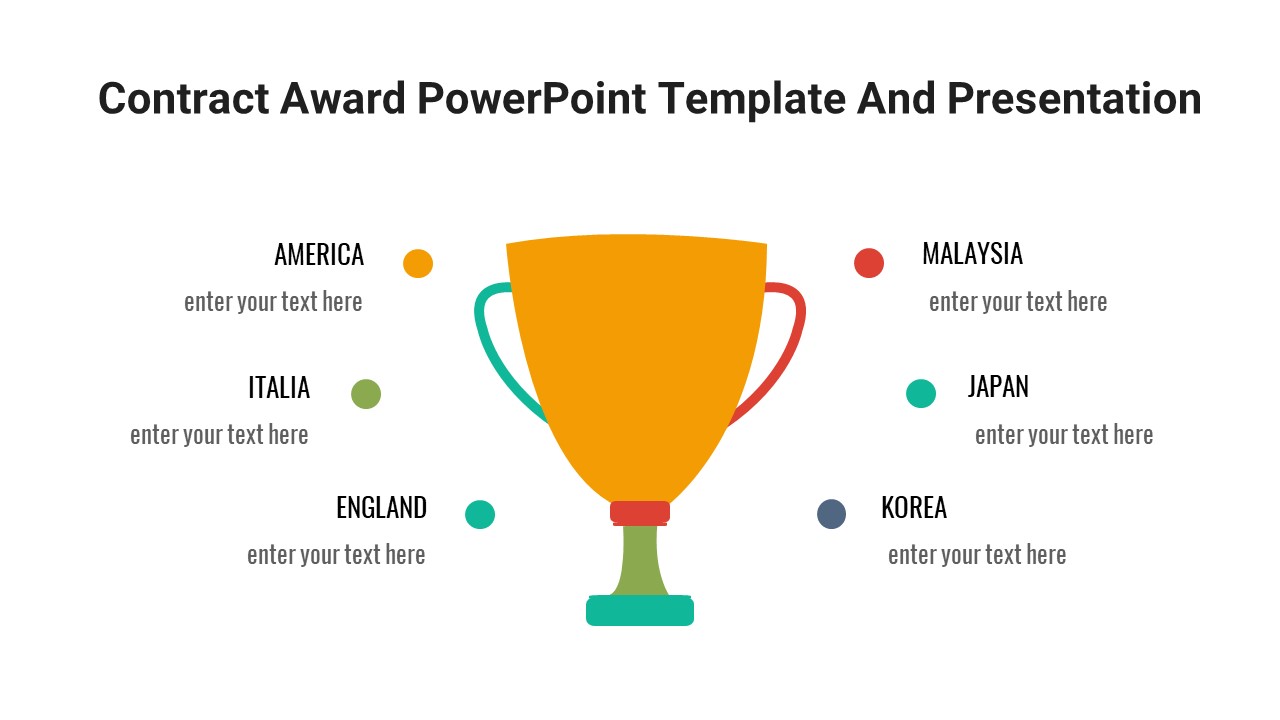 Contract Award PowerPoint Template And Presentation

AMERICA
enter your text here

ITALIA
enter your text here

ENGLAND
enter your text here

MALAYSIA
enter your text here

JAPAN
enter your text here

KOREA
enter your text here